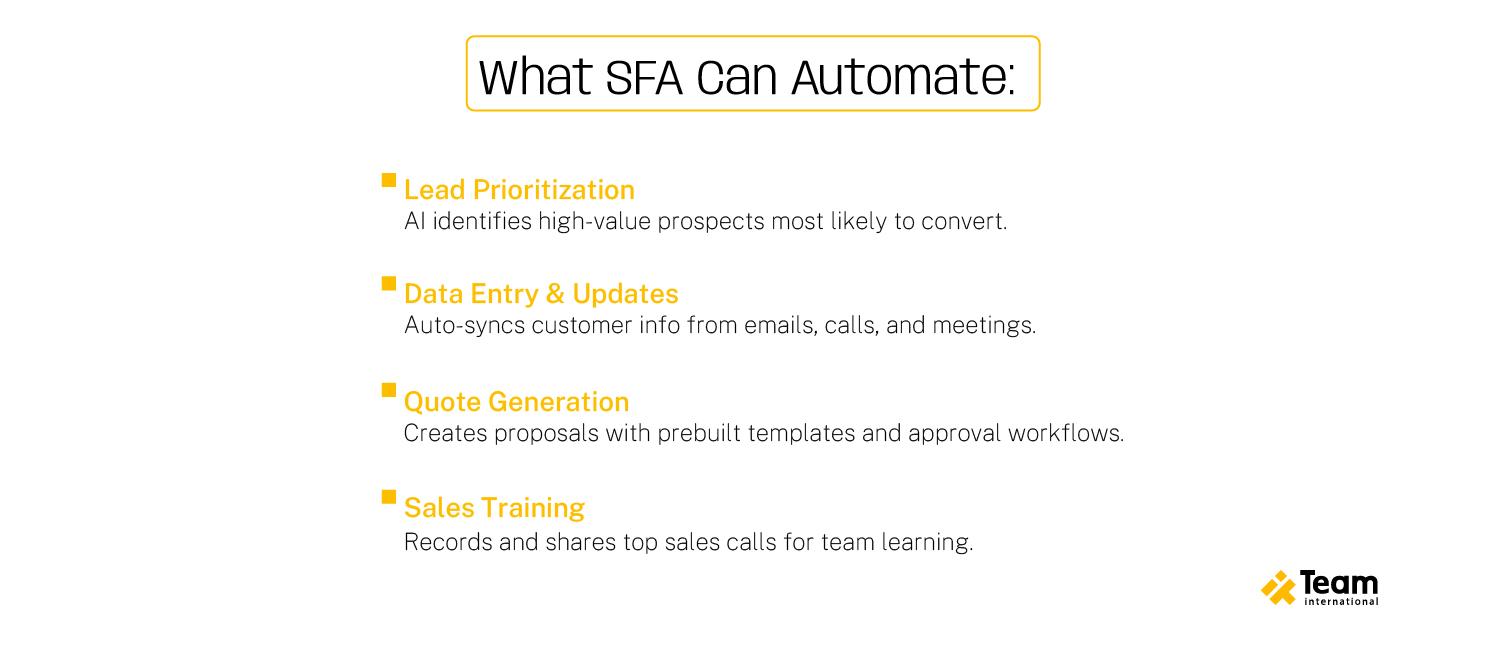 What SFA Can Automate:

Lead Prioritization
AI identifies high-value prospects most likely to convert.

Data Entry & Updates
Auto-syncs customer info from emails, calls, and meetings.

Quote Generation
Creates proposals with prebuilt templates and approval workflows.

Sales Training
Records and shares top sales calls for team learning.

Team international